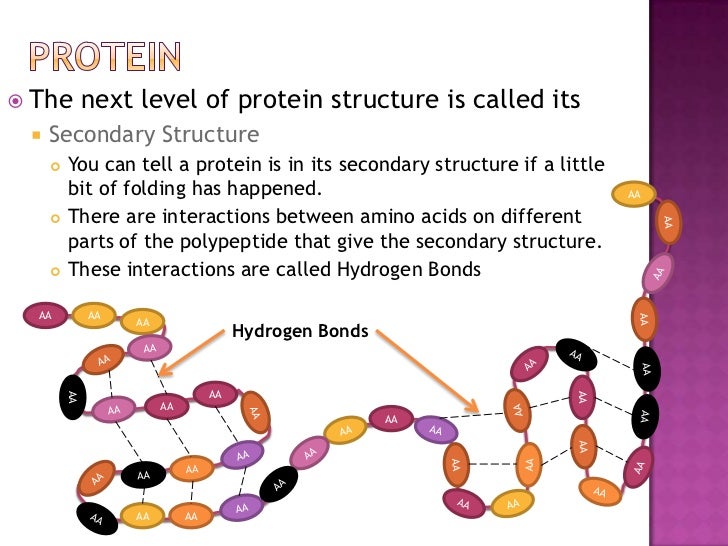 PROTEIN

The next level of protein structure is called its

Secondary Structure

You can tell a protein is in its secondary structure if a little bit of folding has happened.

There are interactions between amino acids on different parts of the polypeptide that give the secondary structure.

These interactions are called Hydrogen Bonds

Hydrogen Bonds

AA AA AA AA AA AA AA AA AA AA AA AA AA AA AA AA AA AA AA AA AA AA AA AA AA AA AA AA AA AA AA AA AA AA AA AA AA AA AA AA